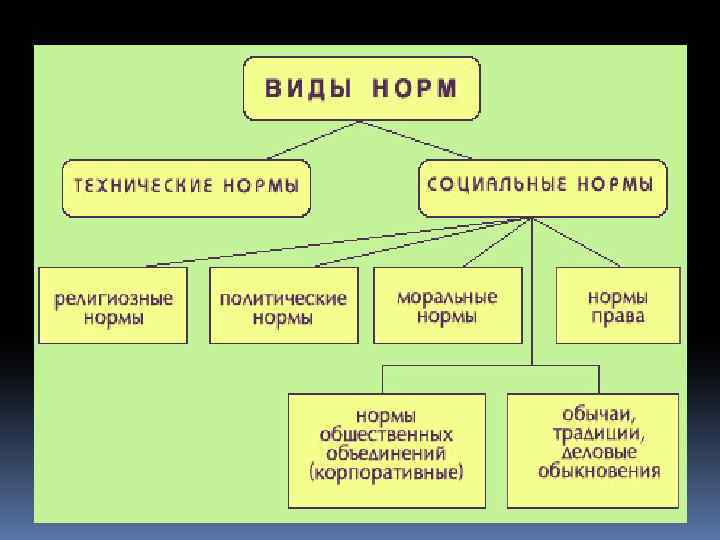 ВИДЫ НОРМ

ТЕХНИЧЕСКИЕ НОРМЫ

СОЦИАЛЬНЫЕ НОРМЫ

религиозные нормы

политические нормы

моральные нормы

нормы права

нормы общественных объединений (корпоративные)

обычаи, традиции, деловые обыкновения